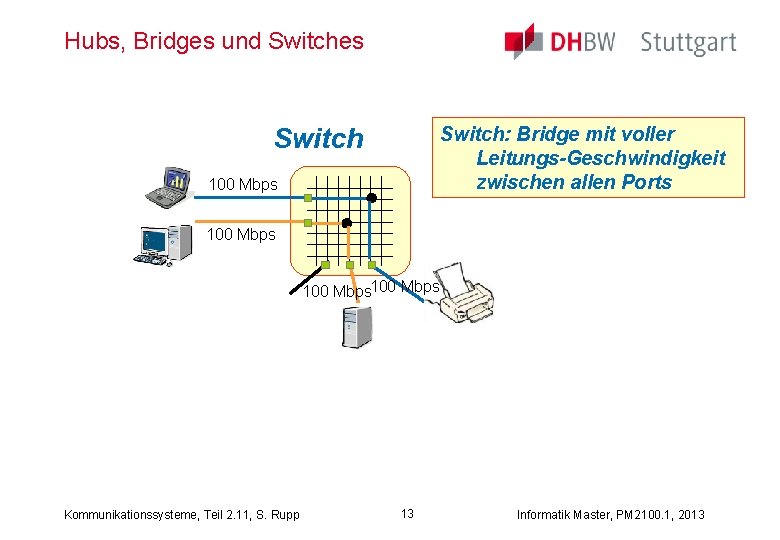 Hubs, Bridges und Switches

DHBW Stuttgart

Switch

Switch: Bridge mit voller Leitungs-Geschwindigkeit zwischen allen Ports

100 Mbps

100 Mbps

100 Mbps

100 Mbps

Kommunikationssysteme, Teil 2.11, S. Rupp

13

Informatik Master, PM2100.1, 2013